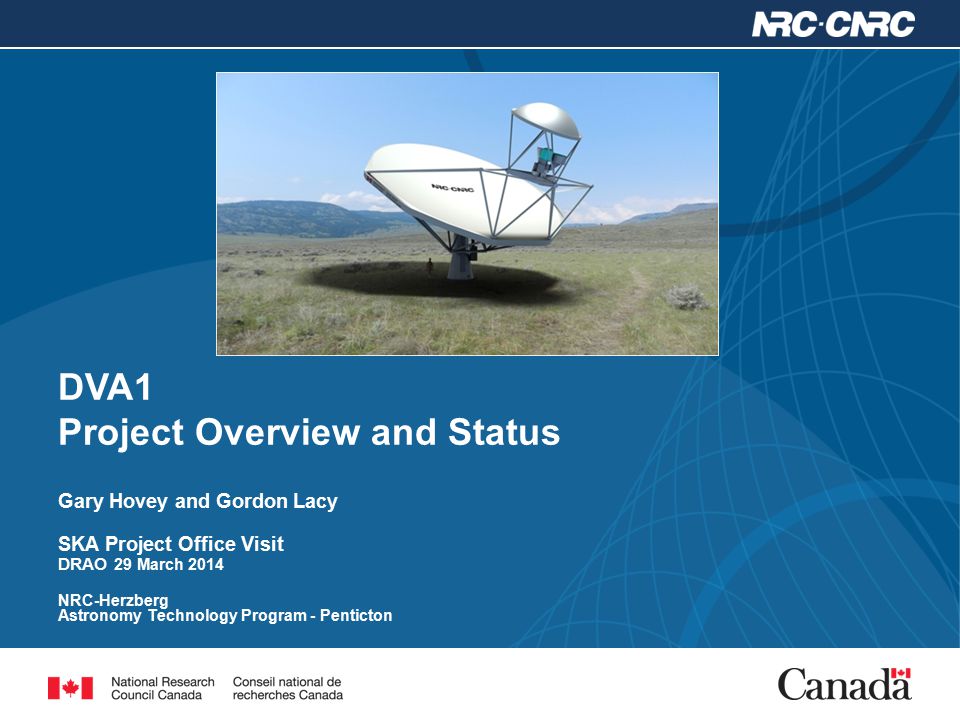 NRC·CNRC

NRC·CNRC

DVA1
Project Overview and Status

Gary Hovey and Gordon Lacy

SKA Project Office Visit
DRAO 29 March 2014

NRC-Herzberg
Astronomy Technology Program - Penticton

National Research Council Canada

Conseil national de recherches Canada

Canada